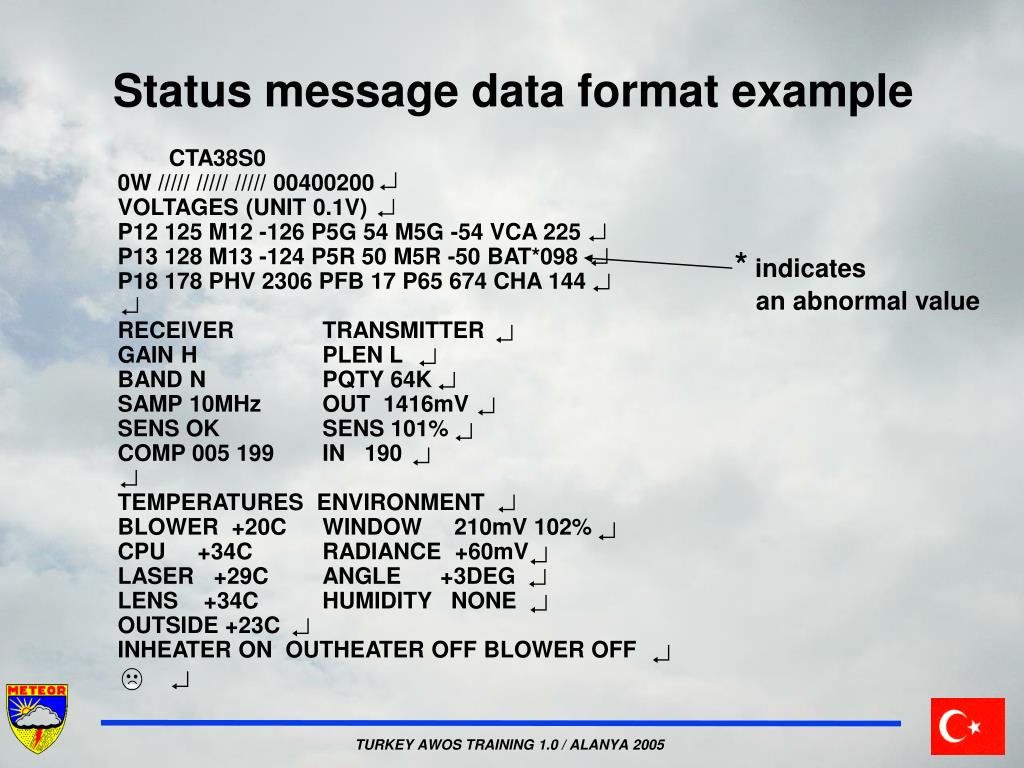 Status message data format example

CTA38S0
0W ///// ///// ///// 00400200 ↵
VOLTAGES (UNIT 0.1V) ↵
P12 125 M12 -126 P5G 54 M5G -54 VCA 225 ↵
P13 128 M13 -124 P5R 50 M5R -50 BAT*098 ↵
P18 178 PHV 2306 PFB 17 P65 674 CHA 144 ↵
↵
RECEIVER TRANSMITTER ↵
GAIN H PLEN L ↵
BAND N PQTY 64K ↵
SAMP 10MHz OUT 1416mV ↵
SENS OK SENS 101% ↵
COMP 005 199 IN 190 ↵
↵
TEMPERATURES ENVIRONMENT ↵
BLOWER +20C WINDOW 210mV 102% ↵
CPU +34C RADIANCE +60mV ↵
LASER +29C ANGLE +3DEG ↵
LENS +34C HUMIDITY NONE ↵
OUTSIDE +23C ↵
INHEATER ON OUTHEATER OFF BLOWER OFF ↵
☹ ↵

* indicates an abnormal value

METEOR

TURKEY AWOS TRAINING 1.0 / ALANYA 2005